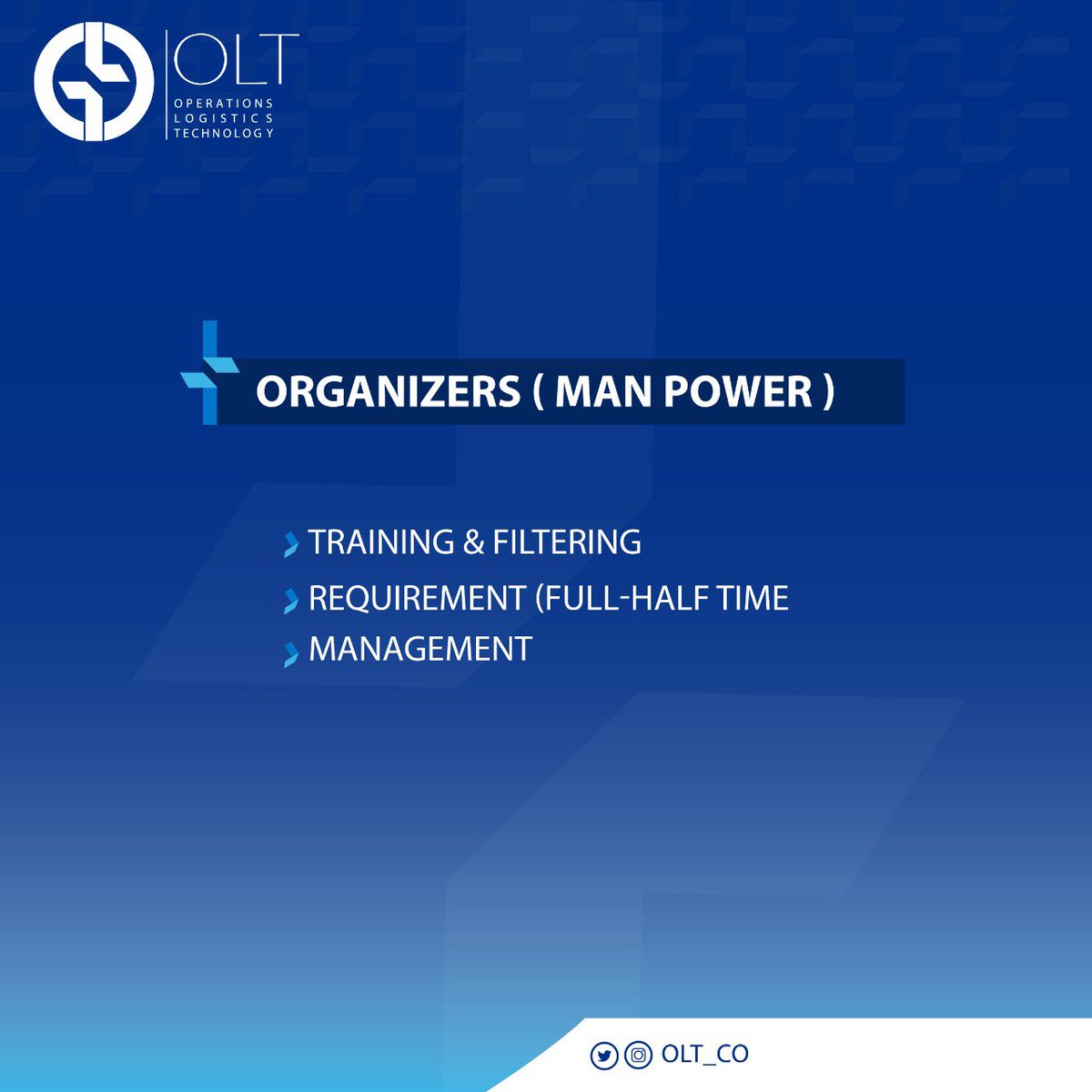 OLT
OPERATIONS
LOGISTICS
TECHNOLOGY

ORGANIZERS ( MAN POWER )

TRAINING & FILTERING
REQUIREMENT (FULL-HALF TIME
MANAGEMENT

OLT_CO